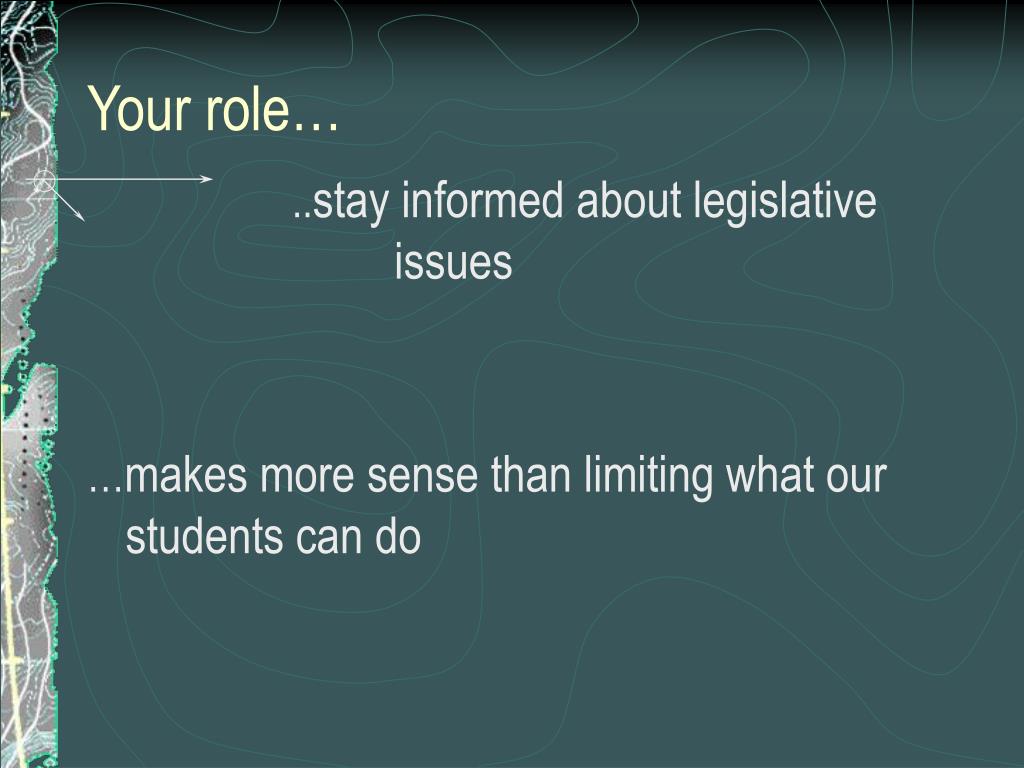 Your role…

..stay informed about legislative issues

…makes more sense than limiting what our students can do